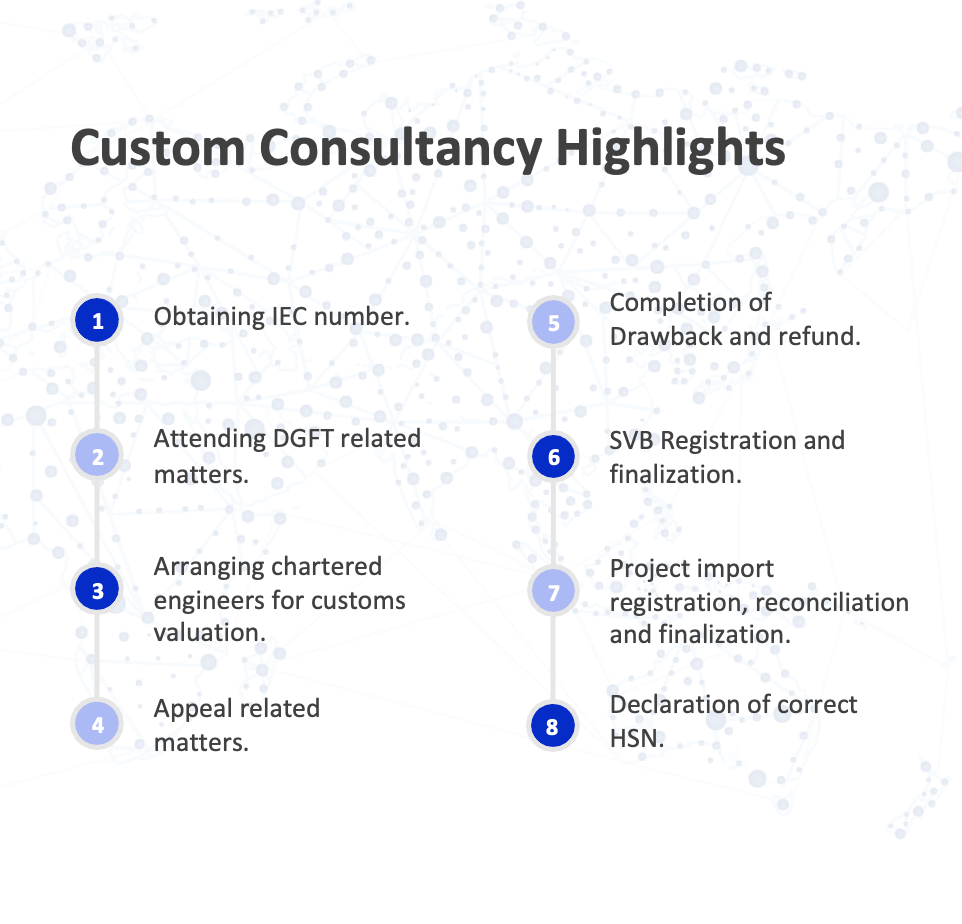 Custom Consultancy Highlights

1 Obtaining IEC number.

2 Attending DGFT related matters.

3 Arranging chartered engineers for customs valuation.

4 Appeal related matters.

5 Completion of Drawback and refund.

6 SVB Registration and finalization.

7 Project import registration, reconciliation and finalization.

8 Declaration of correct HSN.